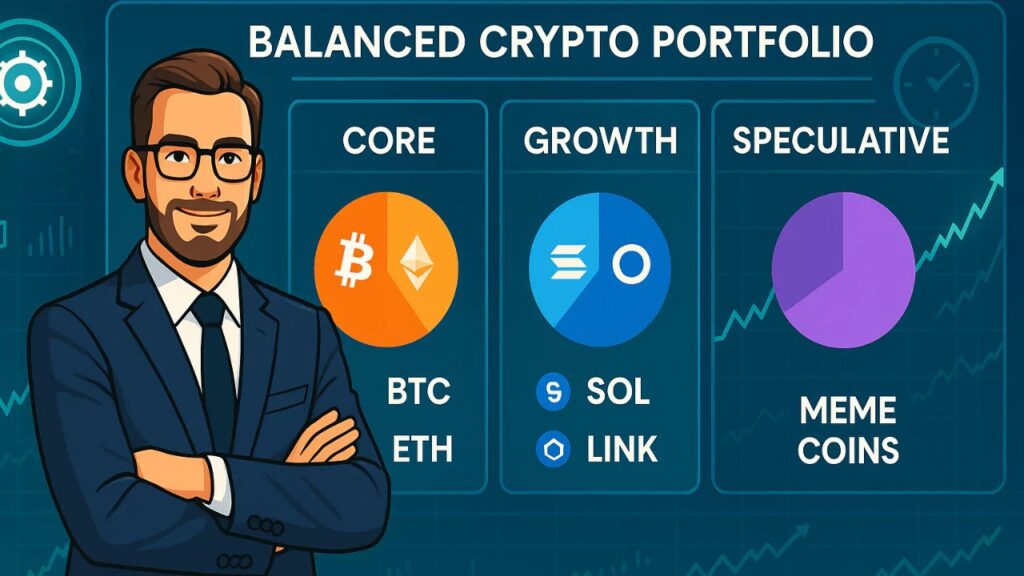 BALANCED CRYPTO PORTFOLIO

CORE

BTC
ETH

GROWTH

SOL
LINK

SPECULATIVE

MEME COINS